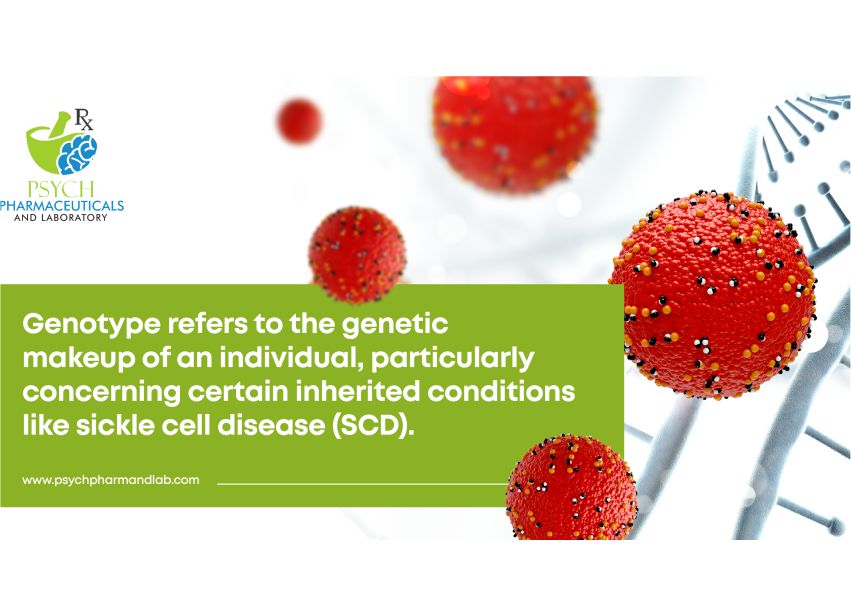 Rx
PSYCH
PHARMACEUTICALS
AND LABORATORY

Genotype refers to the genetic makeup of an individual, particularly concerning certain inherited conditions like sickle cell disease (SCD).

www.psychpharmandlab.com